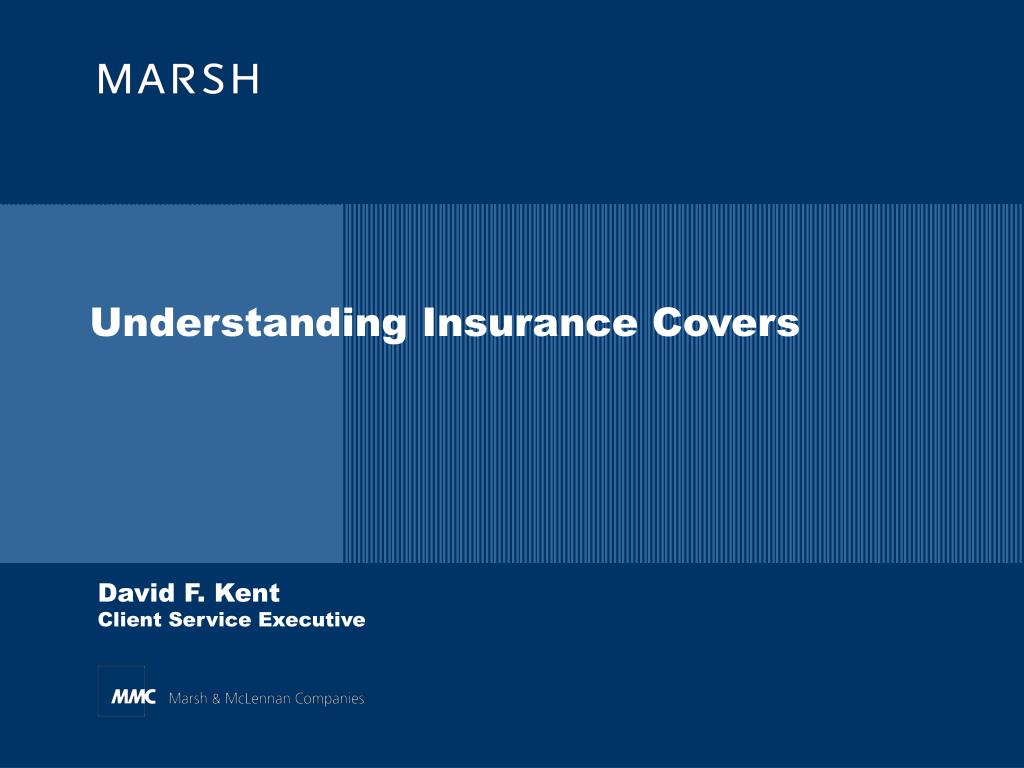 MARSH

Understanding Insurance Covers

David F. Kent
Client Service Executive

MMC Marsh & McLennan Companies